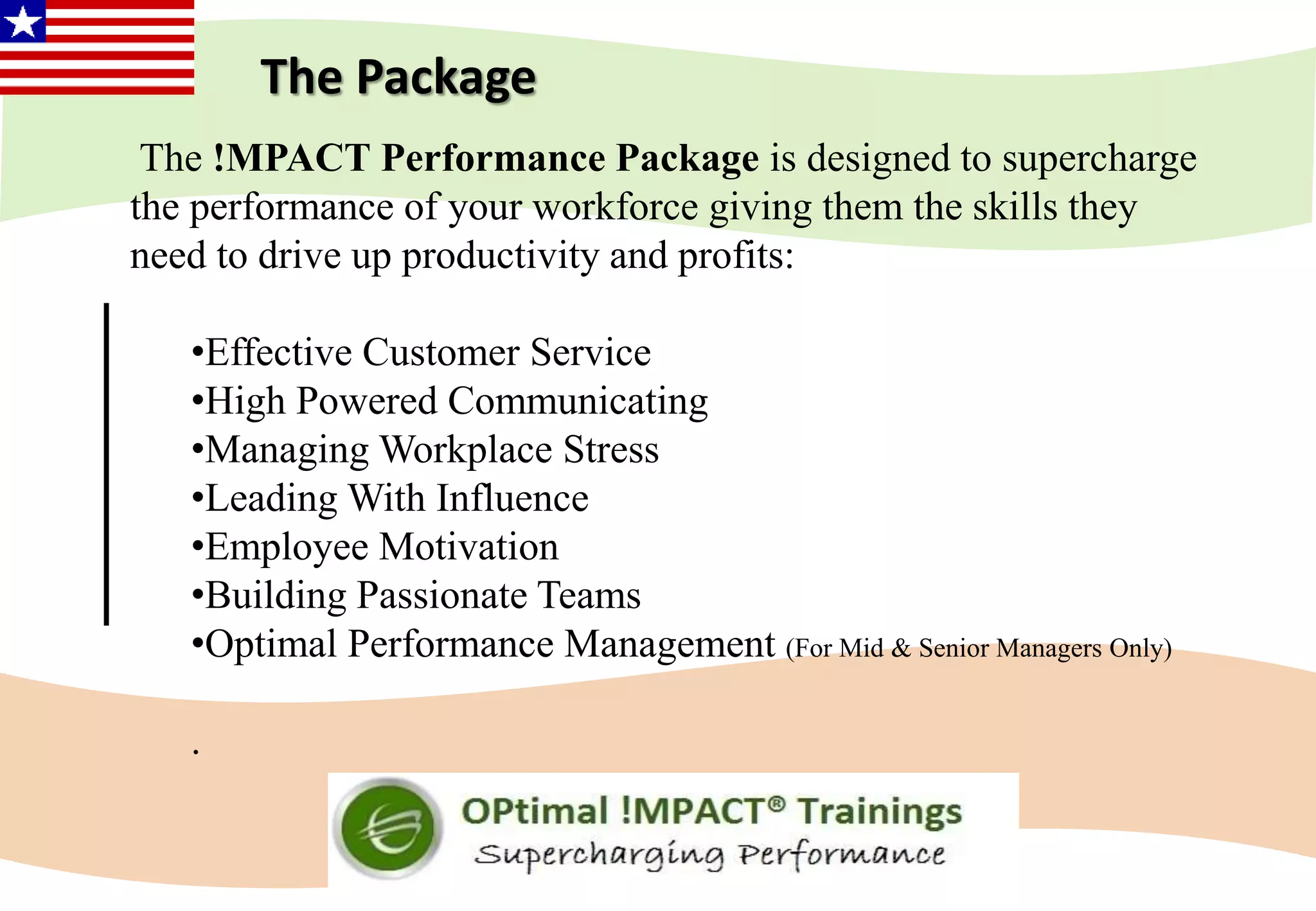 The Package

The !MPACT Performance Package is designed to supercharge the performance of your workforce giving them the skills they need to drive up productivity and profits:

•Effective Customer Service
•High Powered Communicating
•Managing Workplace Stress
•Leading With Influence
•Employee Motivation
•Building Passionate Teams
•Optimal Performance Management (For Mid & Senior Managers Only)

.

OPtimal !MPACT® Trainings
Supercharging Performance